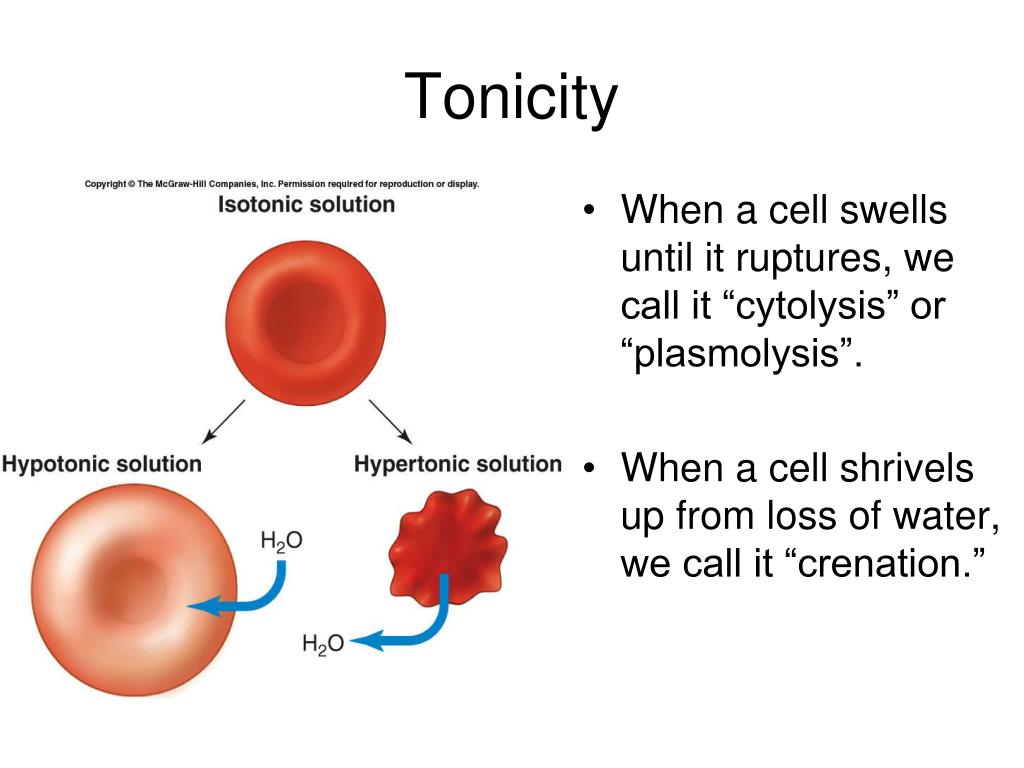 Tonicity

Copyright © The McGraw-Hill Companies, Inc. Permission required for reproduction or display.

Isotonic solution

Hypotonic solution

Hypertonic solution

$H_2O$

$H_2O$

• When a cell swells until it ruptures, we call it “cytolysis” or “plasmolysis”.

• When a cell shrivels up from loss of water, we call it “crenation.”